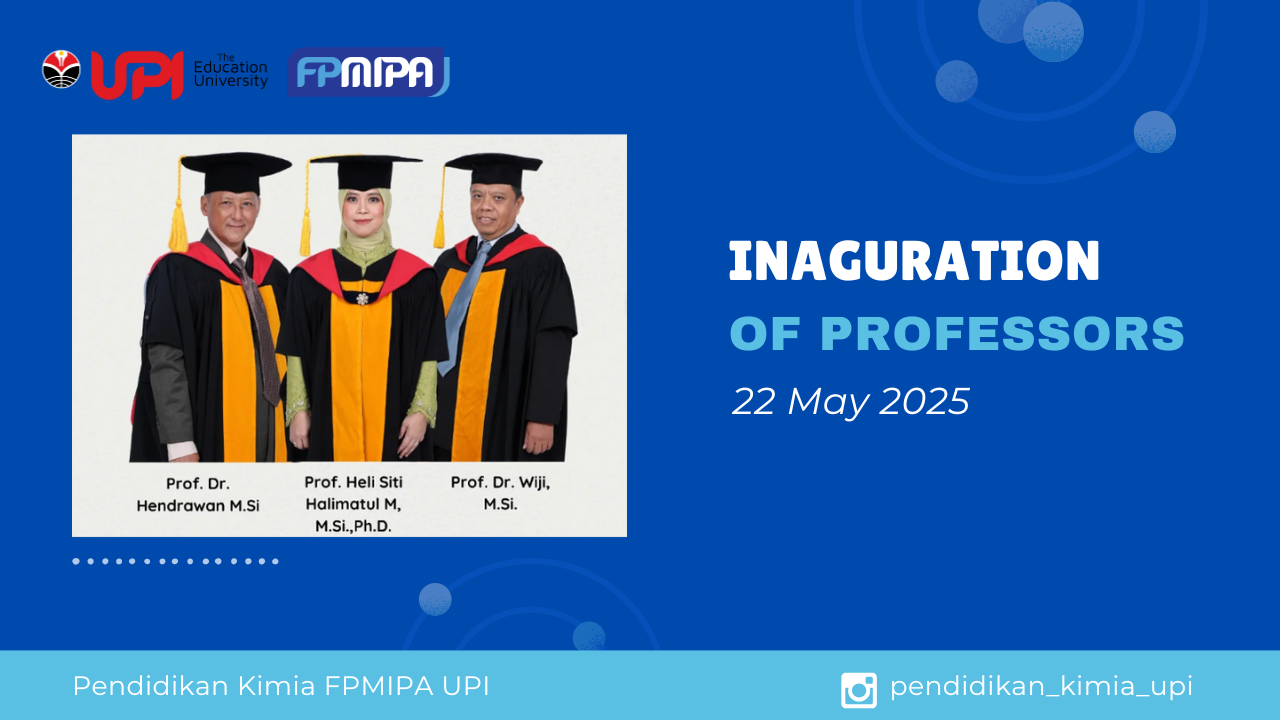 UPI The Education University

FPMIPA

Prof. Dr. Hendrawan M.Si

Prof. Heli Siti Halimatul M, M.Si.,Ph.D.

Prof. Dr. Wiji, M.Si.

INAGURATION

OF PROFESSORS

22 May 2025

Pendidikan Kimia FPMIPA UPI

pendidikan_kimia_upi